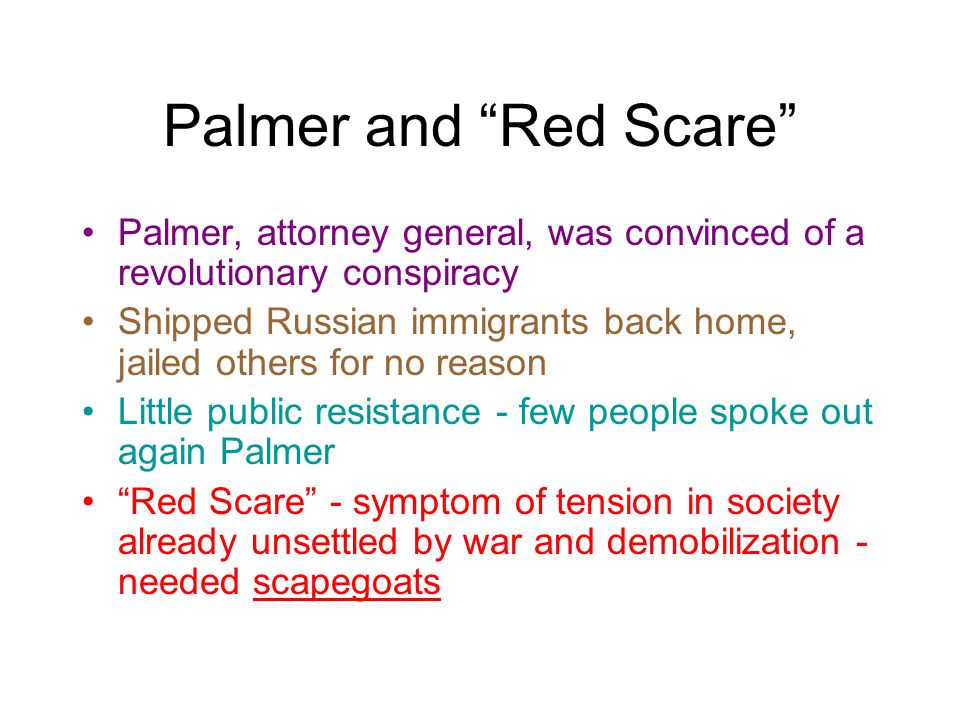 Palmer and “Red Scare”

• Palmer, attorney general, was convinced of a revolutionary conspiracy
• Shipped Russian immigrants back home, jailed others for no reason
• Little public resistance - few people spoke out again Palmer
• “Red Scare” - symptom of tension in society already unsettled by war and demobilization - needed scapegoats